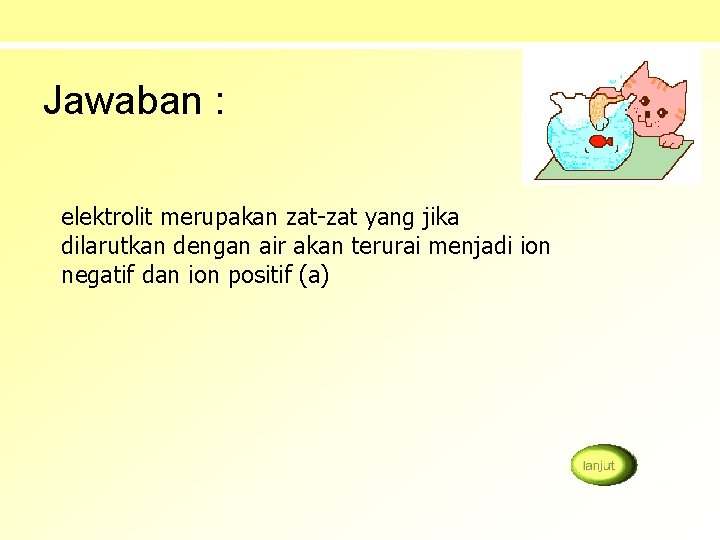 Jawaban :

elektrolit merupakan zat-zat yang jika dilarutkan dengan air akan terurai menjadi ion negatif dan ion positif (a)

lanjut